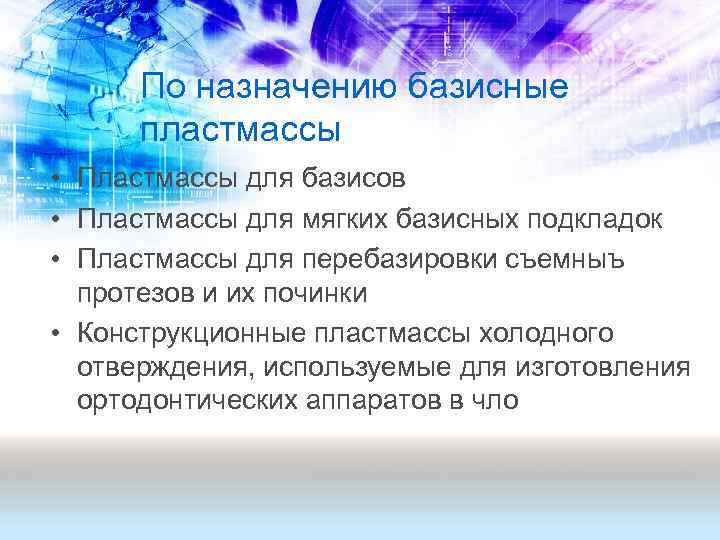 По назначению базисные пластмассы

• Пластмассы для базисов
• Пластмассы для мягких базисных подкладок
• Пластмассы для перебазировки съемныъ протезов и их починки
• Конструкционные пластмассы холодного отверждения, используемые для изготовления ортодонтических аппаратов в чло